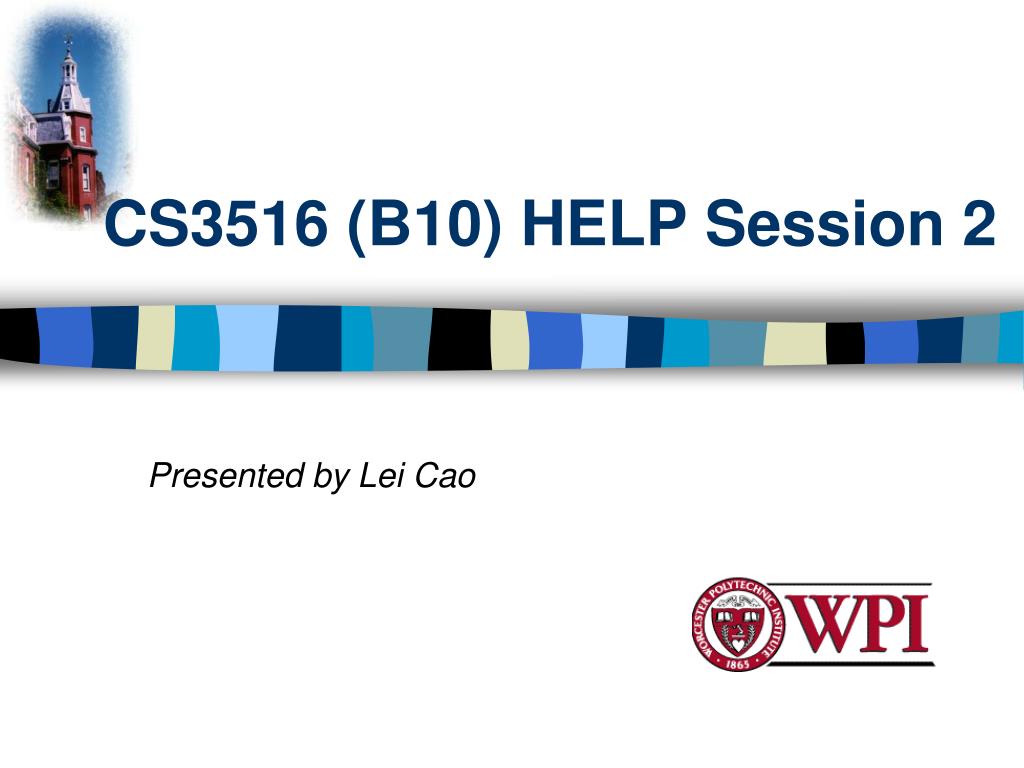 CS3516 (B10) HELP Session 2

Presented by Lei Cao

WORCESTER POLYTECHNIC INSTITUTE
1865
WPI